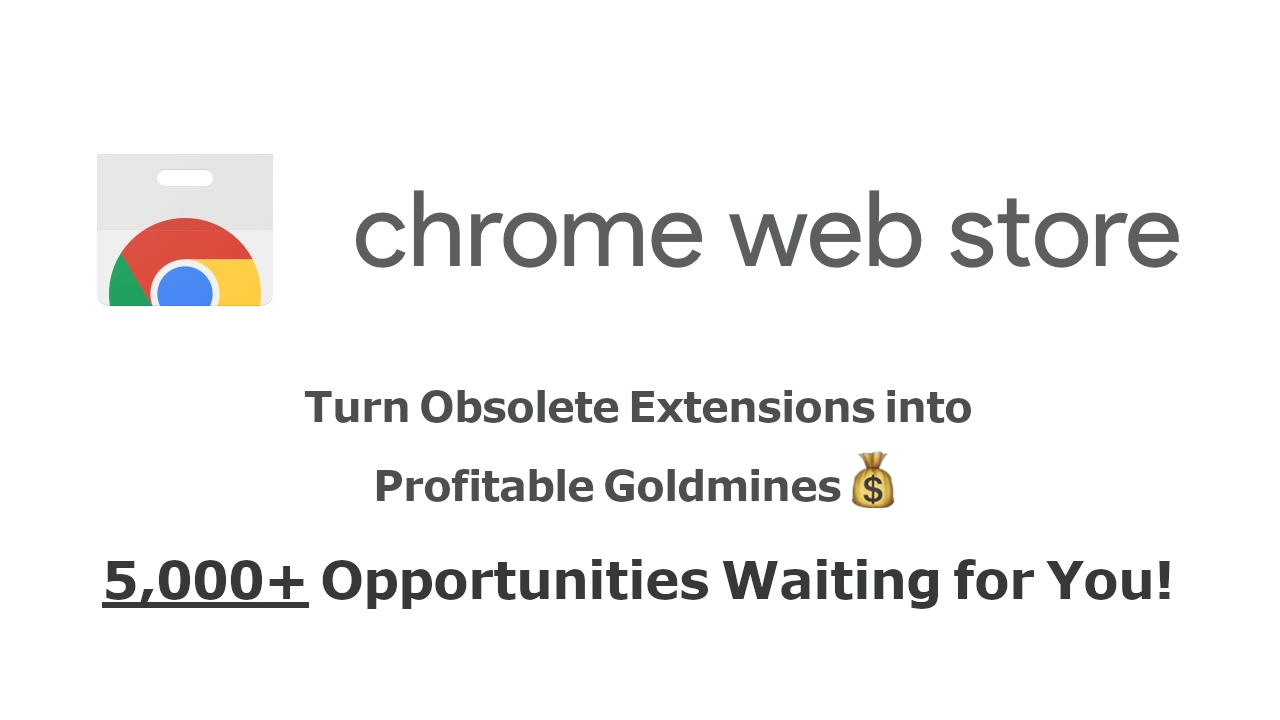 chrome web store

Turn Obsolete Extensions into Profitable Goldmines 💰

5,000+ Opportunities Waiting for You!